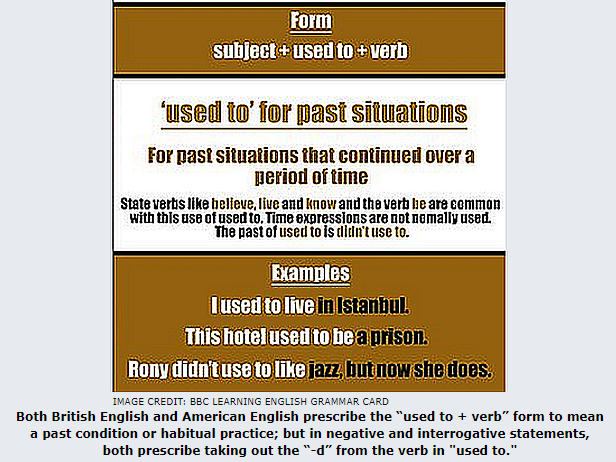 Form
subject + used to + verb

'used to' for past situations

For past situations that continued over a period of time

State verbs like believe, live and know and the verb be are common with this use of used to. Time expressions are not nomally used. The past of used to is didn't use to.

Examples
I used to live in Istanbul.
This hotel used to be a prison.
Rony didn't use to like jazz, but now she does.

IMAGE CREDIT: BBC LEARNING ENGLISH GRAMMAR CARD
Both British English and American English prescribe the "used to + verb" form to mean a past condition or habitual practice; but in negative and interrogative statements, both prescribe taking out the "-d" from the verb in "used to."